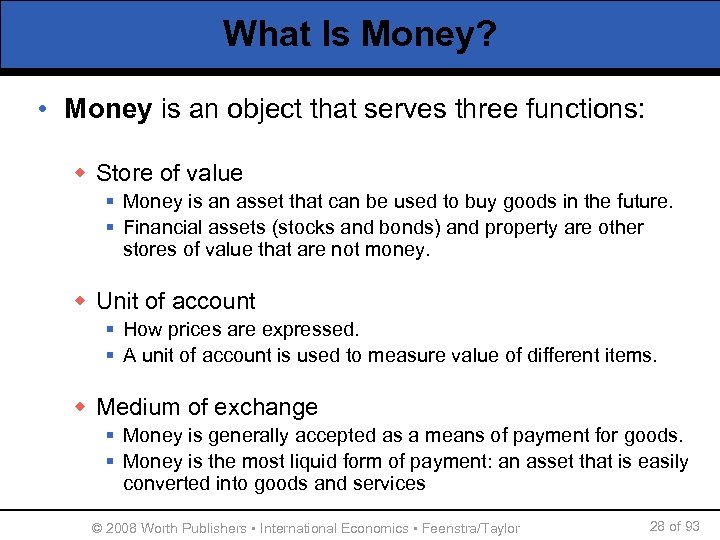 What Is Money?

• Money is an object that serves three functions:

◆ Store of value

▪ Money is an asset that can be used to buy goods in the future.

▪ Financial assets (stocks and bonds) and property are other stores of value that are not money.

◆ Unit of account

▪ How prices are expressed.

▪ A unit of account is used to measure value of different items.

◆ Medium of exchange

▪ Money is generally accepted as a means of payment for goods.

▪ Money is the most liquid form of payment: an asset that is easily converted into goods and services

© 2008 Worth Publishers ▪ International Economics ▪ Feenstra/Taylor

28 of 93